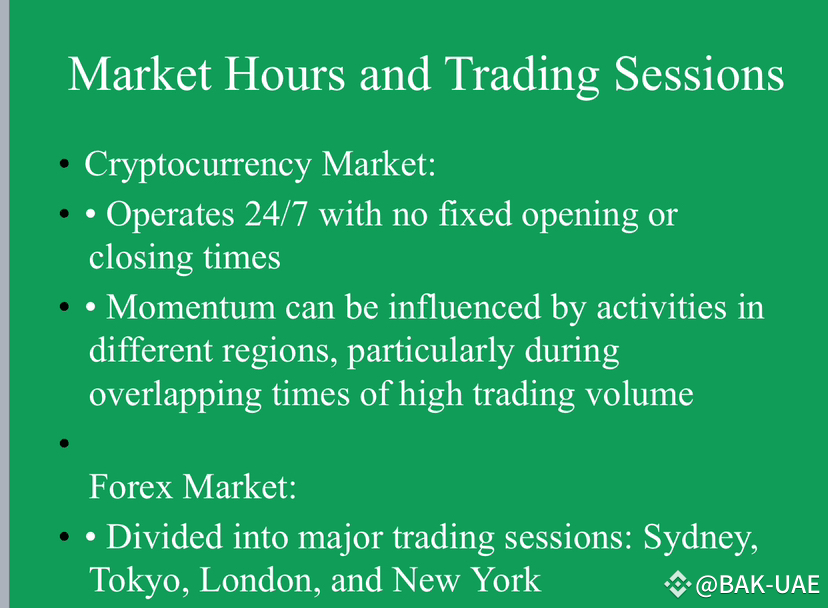 Market Hours and Trading Sessions

• Cryptocurrency Market:

• • Operates 24/7 with no fixed opening or closing times

• • Momentum can be influenced by activities in different regions, particularly during overlapping times of high trading volume

•

Forex Market:

• • Divided into major trading sessions: Sydney, Tokyo, London, and New York

@BAK-UAE